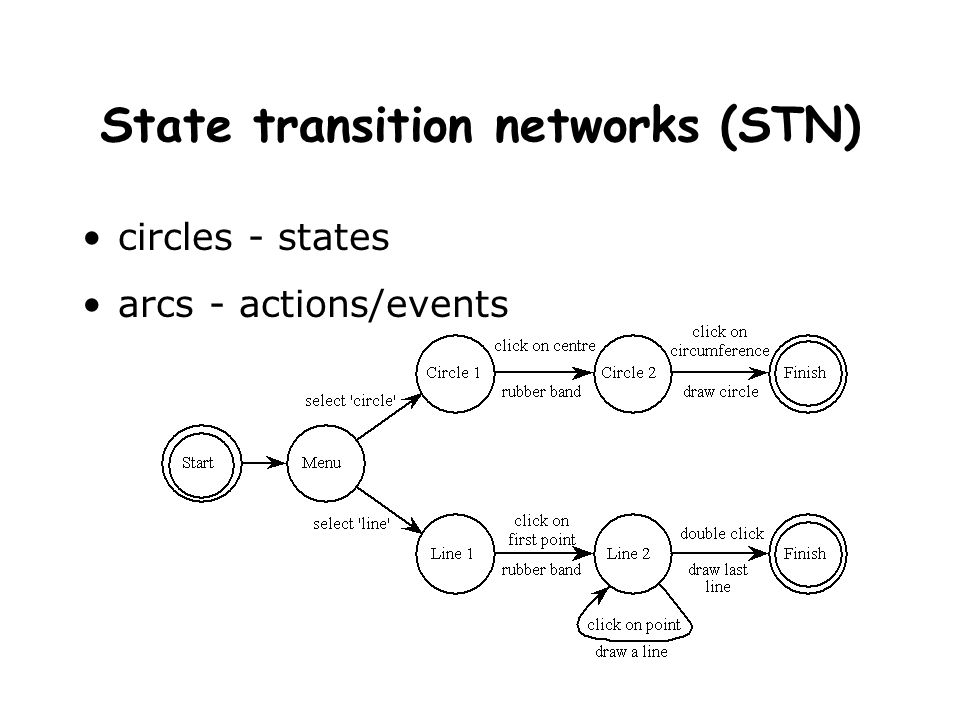 State transition networks (STN)

• circles - states

• arcs - actions/events

Start

Menu

select 'circle'

Circle 1

click on centre

rubber band

Circle 2

click on circumference

draw circle

Finish

select 'line'

Line 1

click on first point

rubber band

Line 2

double click

draw last line

Finish

click on point

draw a line